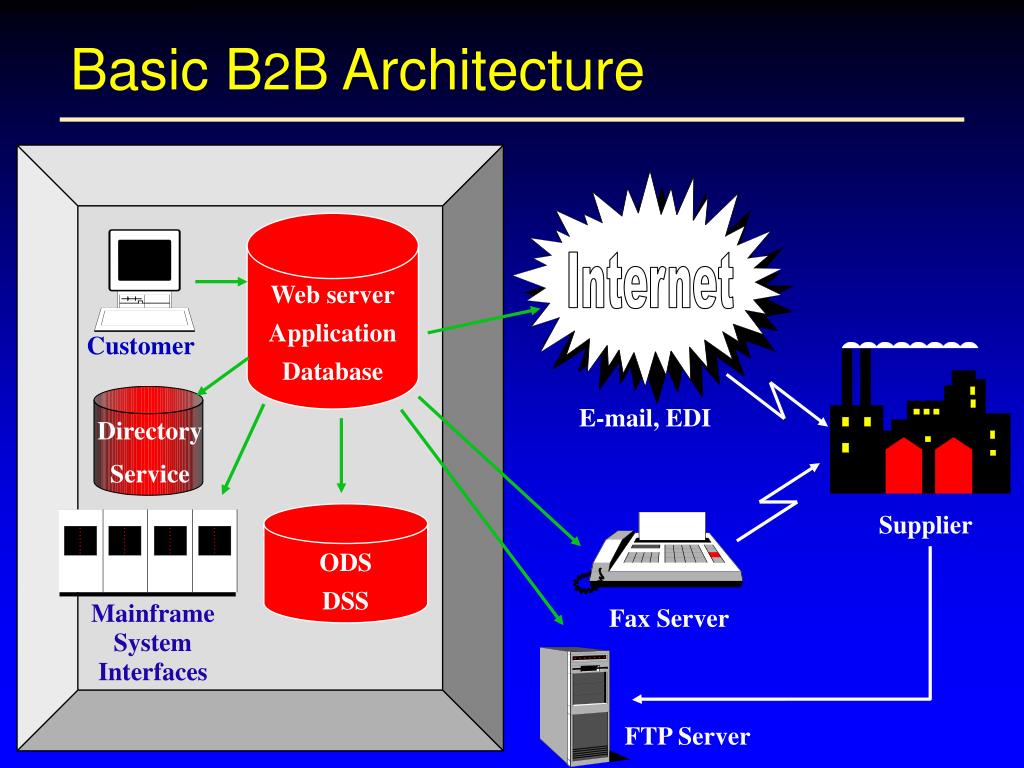 Basic B2B Architecture

Customer

Web server
Application
Database

Directory
Service

Mainframe
System
Interfaces

ODS
DSS

Internet

E-mail, EDI

Supplier

Fax Server

FTP Server